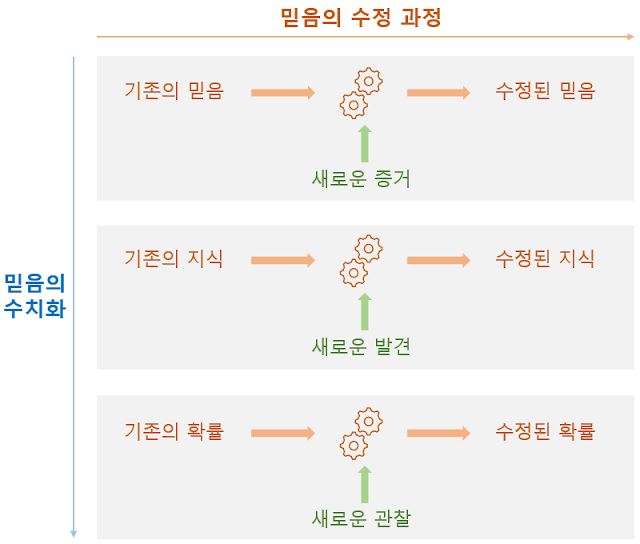 믿음의 수정 과정

믿음의 수치화

기존의 믿음 수정된 믿음

새로운 증거

기존의 지식 수정된 지식

새로운 발견

기존의 확률 수정된 확률

새로운 관찰